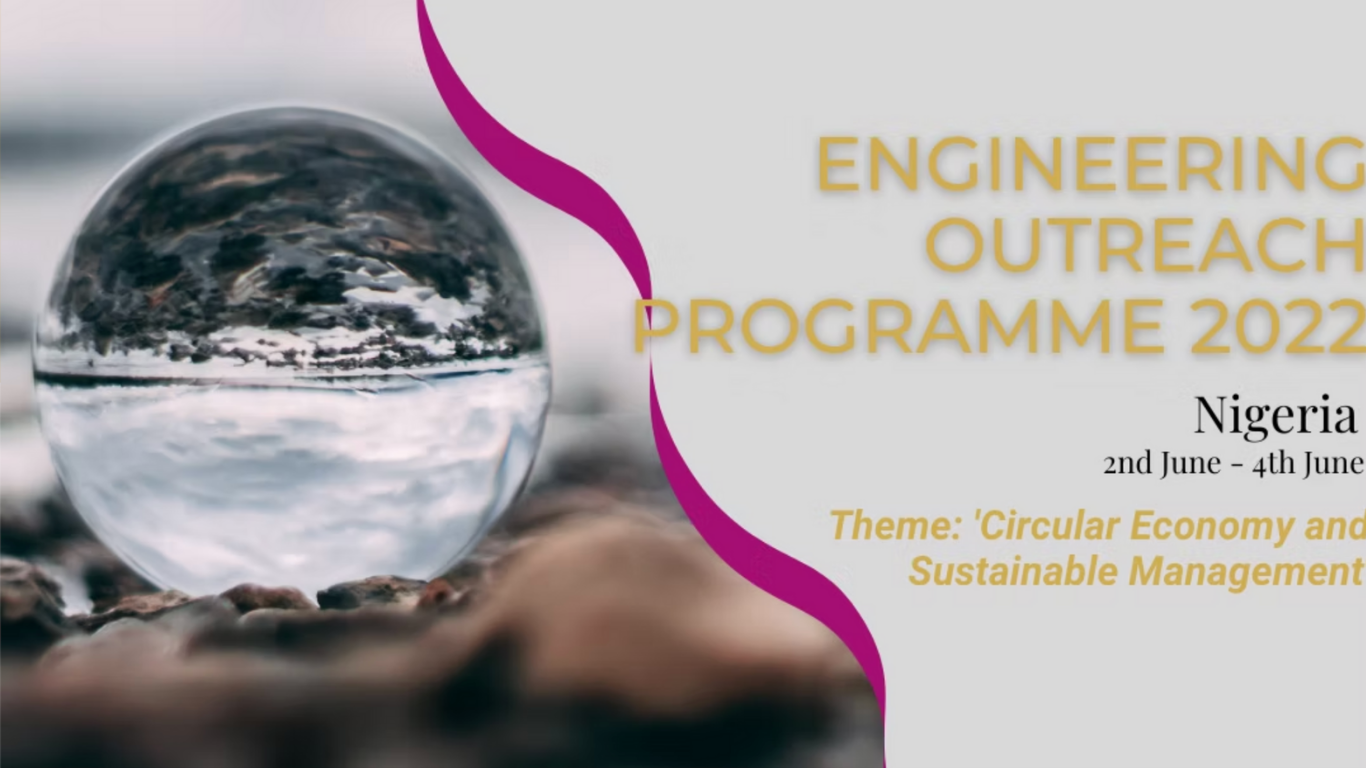 ENGINEERING OUTREACH PROGRAMME 2022

Nigeria
2nd June - 4th June

Theme: 'Circular Economy and Sustainable Management